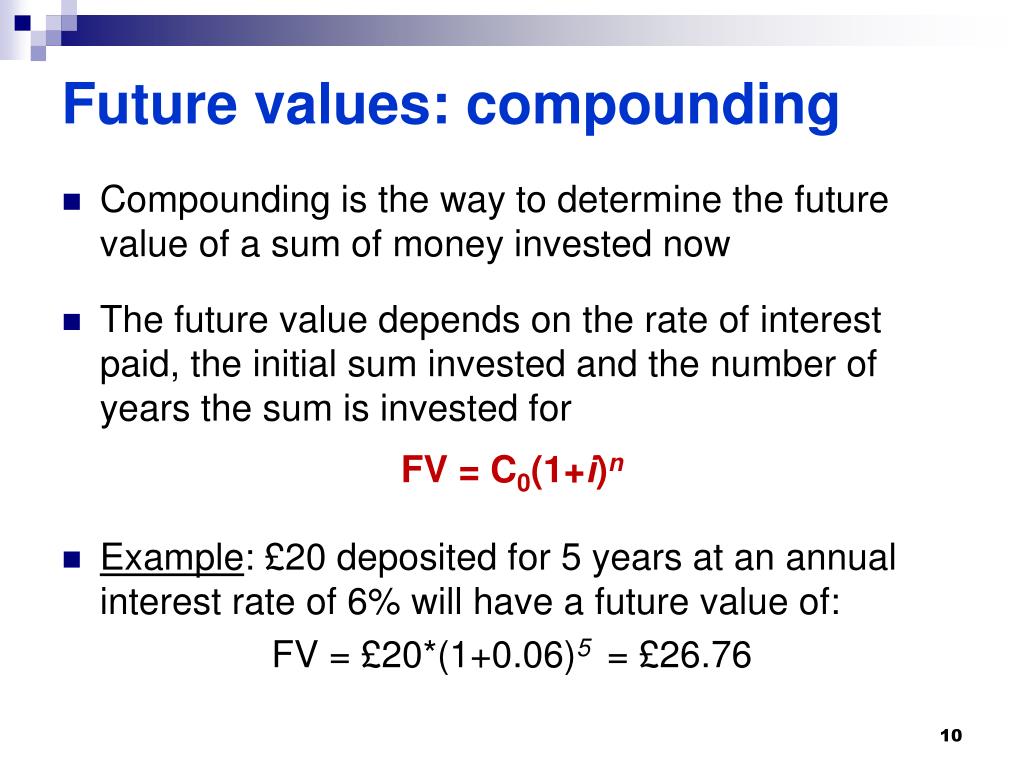 Future values: compounding

Compounding is the way to determine the future value of a sum of money invested now

The future value depends on the rate of interest paid, the initial sum invested and the number of years the sum is invested for

$FV = C_0(1+i)^n$

Example: £20 deposited for 5 years at an annual interest rate of 6% will have a future value of:

$FV = £20*(1+0.06)^5 = £26.76$

10